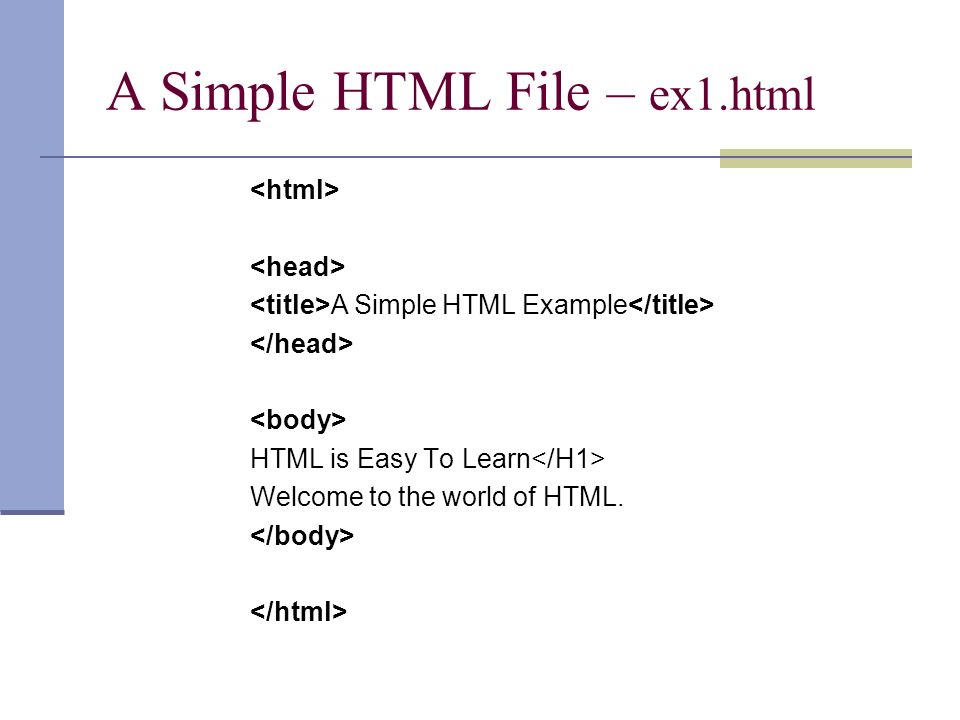 A Simple HTML File – ex1.html

<html>

<head>
<title>A Simple HTML Example</title>
</head>

<body>
HTML is Easy To Learn</H1>
Welcome to the world of HTML.
</body>

</html>